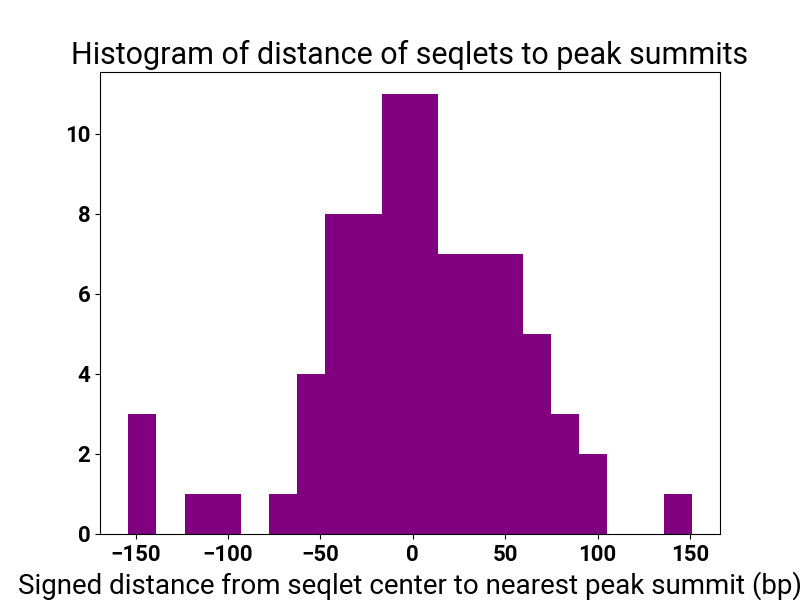 Histogram of distance of seqlets to peak summits

10
8
6
4
2
0

−150 −100 −50 0 50 100 150

Signed distance from seqlet center to nearest peak summit (bp)